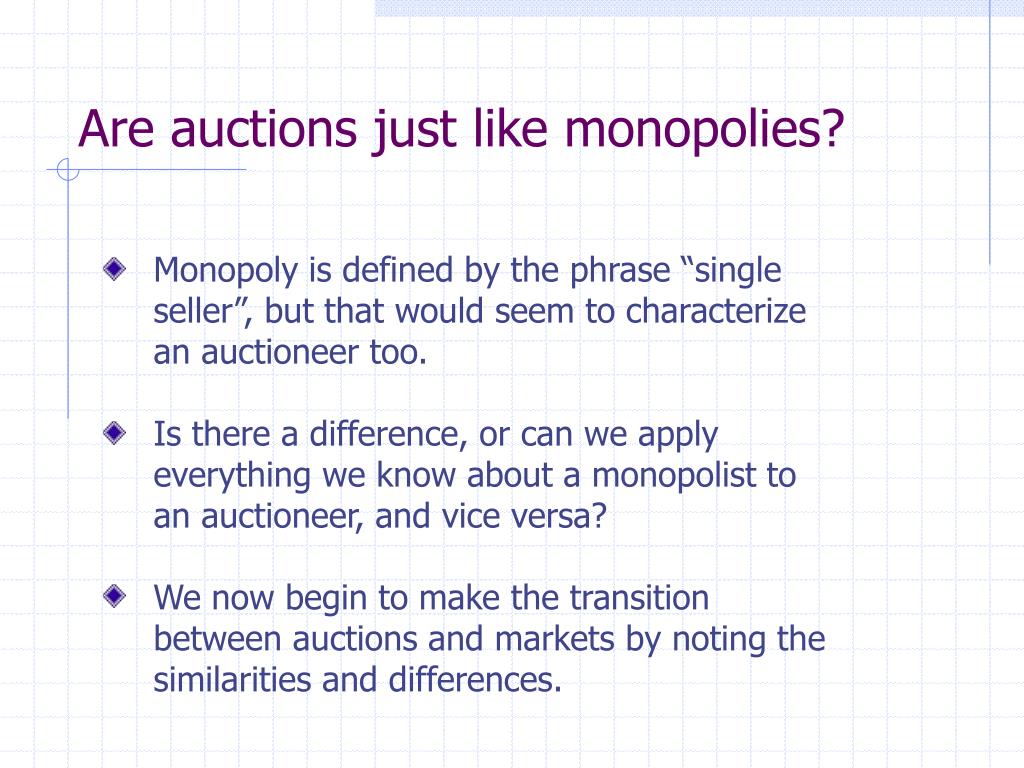 Are auctions just like monopolies?

Monopoly is defined by the phrase “single seller”, but that would seem to characterize an auctioneer too.

Is there a difference, or can we apply everything we know about a monopolist to an auctioneer, and vice versa?

We now begin to make the transition between auctions and markets by noting the similarities and differences.